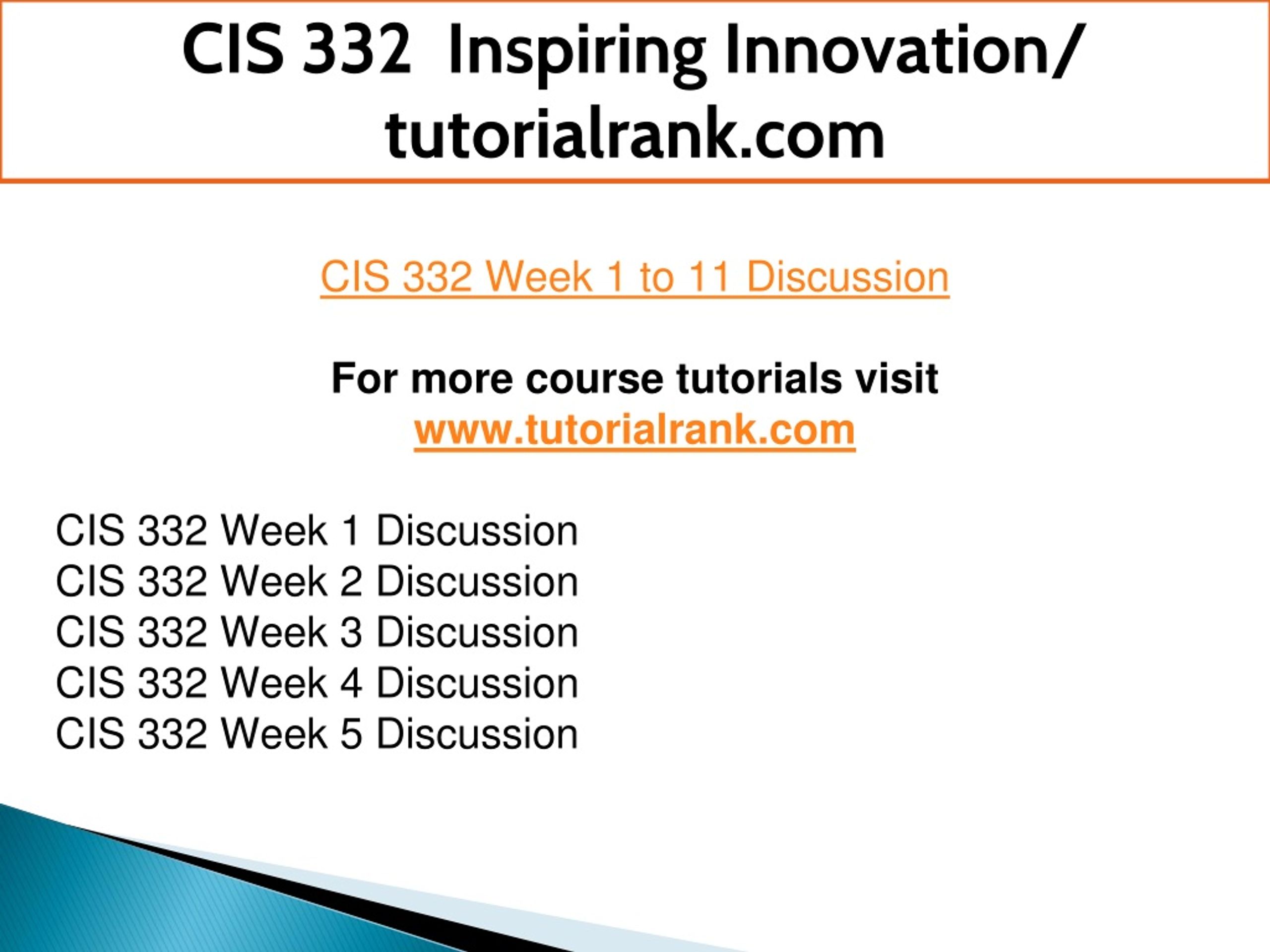 CIS 332 Inspiring Innovation/ tutorialrank.com

CIS 332 Week 1 to 11 Discussion

For more course tutorials visit
www.tutorialrank.com

CIS 332 Week 1 Discussion
CIS 332 Week 2 Discussion
CIS 332 Week 3 Discussion
CIS 332 Week 4 Discussion
CIS 332 Week 5 Discussion